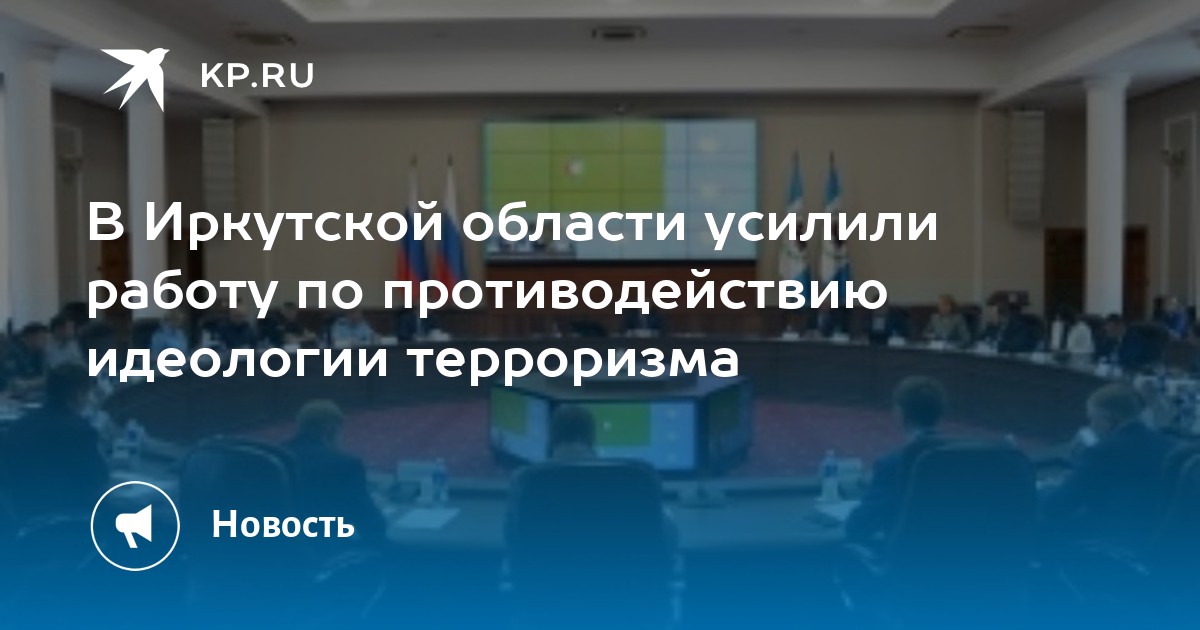 KP.RU

В Иркутской области усилили работу по противодействию идеологии терроризма

Новость